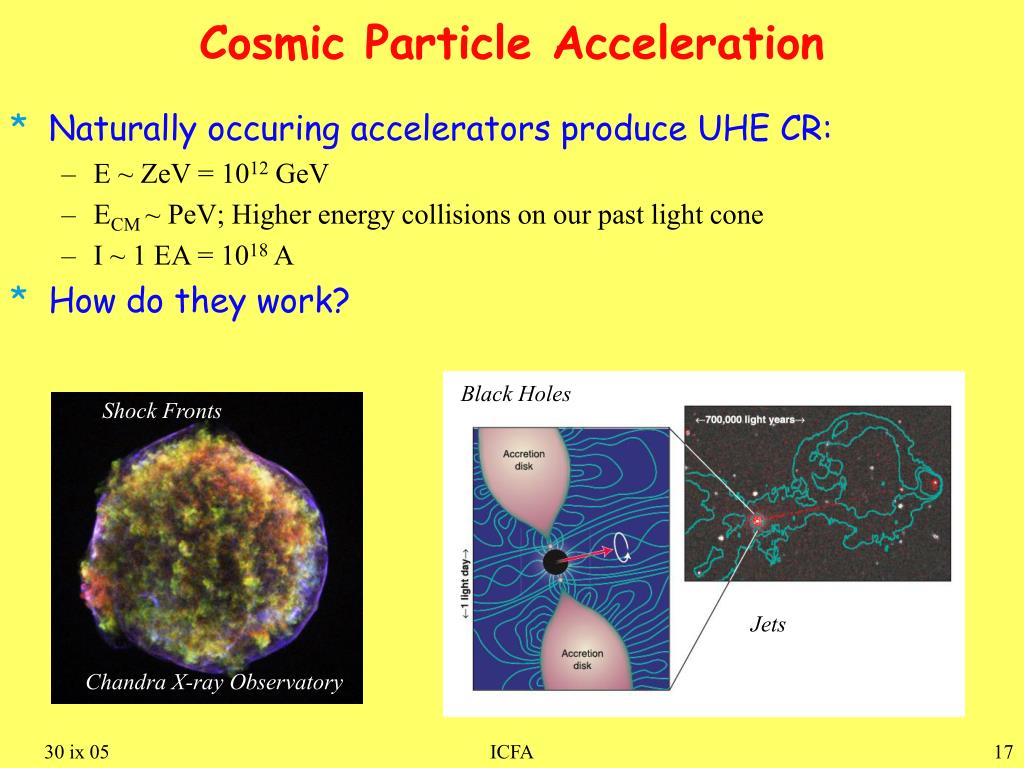 Cosmic Particle Acceleration

* Naturally occuring accelerators produce UHE CR:
– E ~ ZeV = $10^{12}$ GeV
– $E_{CM}$ ~ PeV; Higher energy collisions on our past light cone
– I ~ 1 EA = $10^{18}$ A

* How do they work?

Shock Fronts

Chandra X-ray Observatory

Black Holes

Accretion disk

←1 light day→

Accretion disk

←700,000 light years→

Jets

30 ix 05

ICFA

17